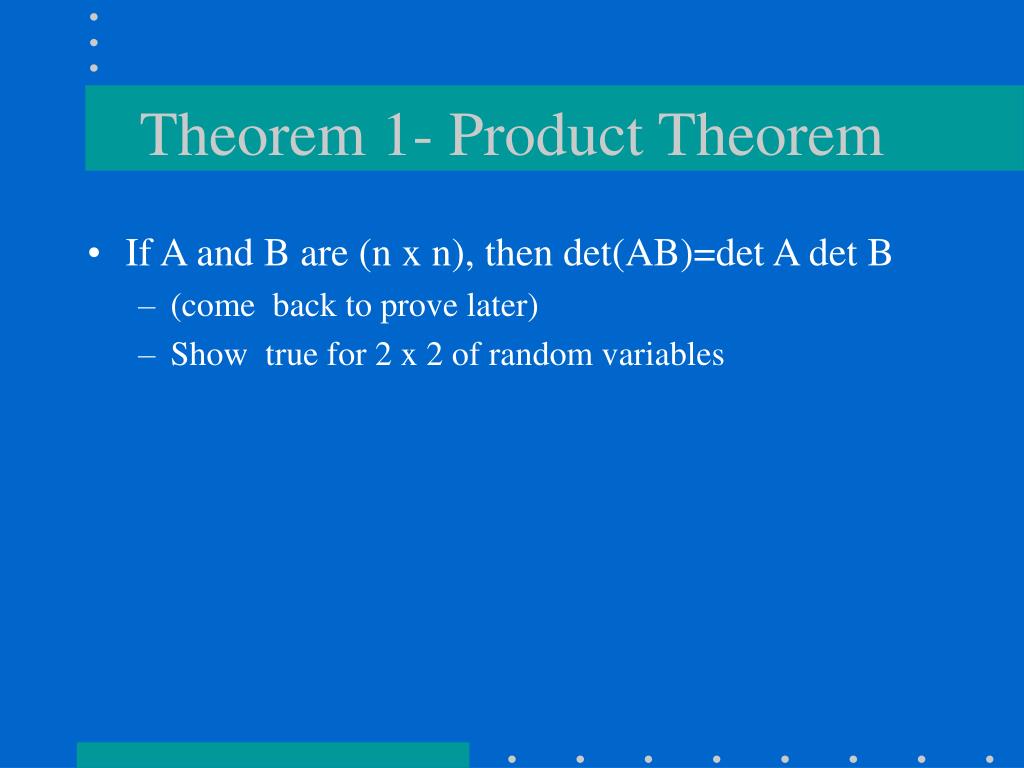 Theorem 1- Product Theorem

• If A and B are (n x n), then det(AB)=det A det B
– (come back to prove later)
– Show true for 2 x 2 of random variables